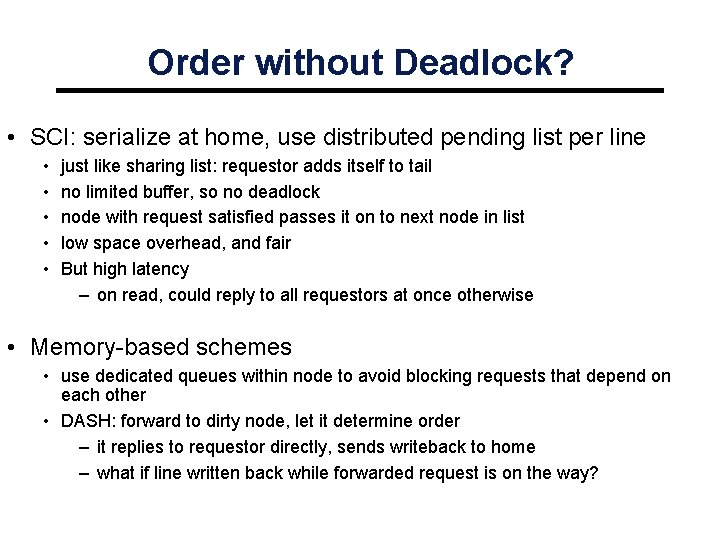 Order without Deadlock?

• SCI: serialize at home, use distributed pending list per line
  • just like sharing list: requestor adds itself to tail
  • no limited buffer, so no deadlock
  • node with request satisfied passes it on to next node in list
  • low space overhead, and fair
  • But high latency
    – on read, could reply to all requestors at once otherwise

• Memory-based schemes
  • use dedicated queues within node to avoid blocking requests that depend on each other
  • DASH: forward to dirty node, let it determine order
    – it replies to requestor directly, sends writeback to home
    – what if line written back while forwarded request is on the way?